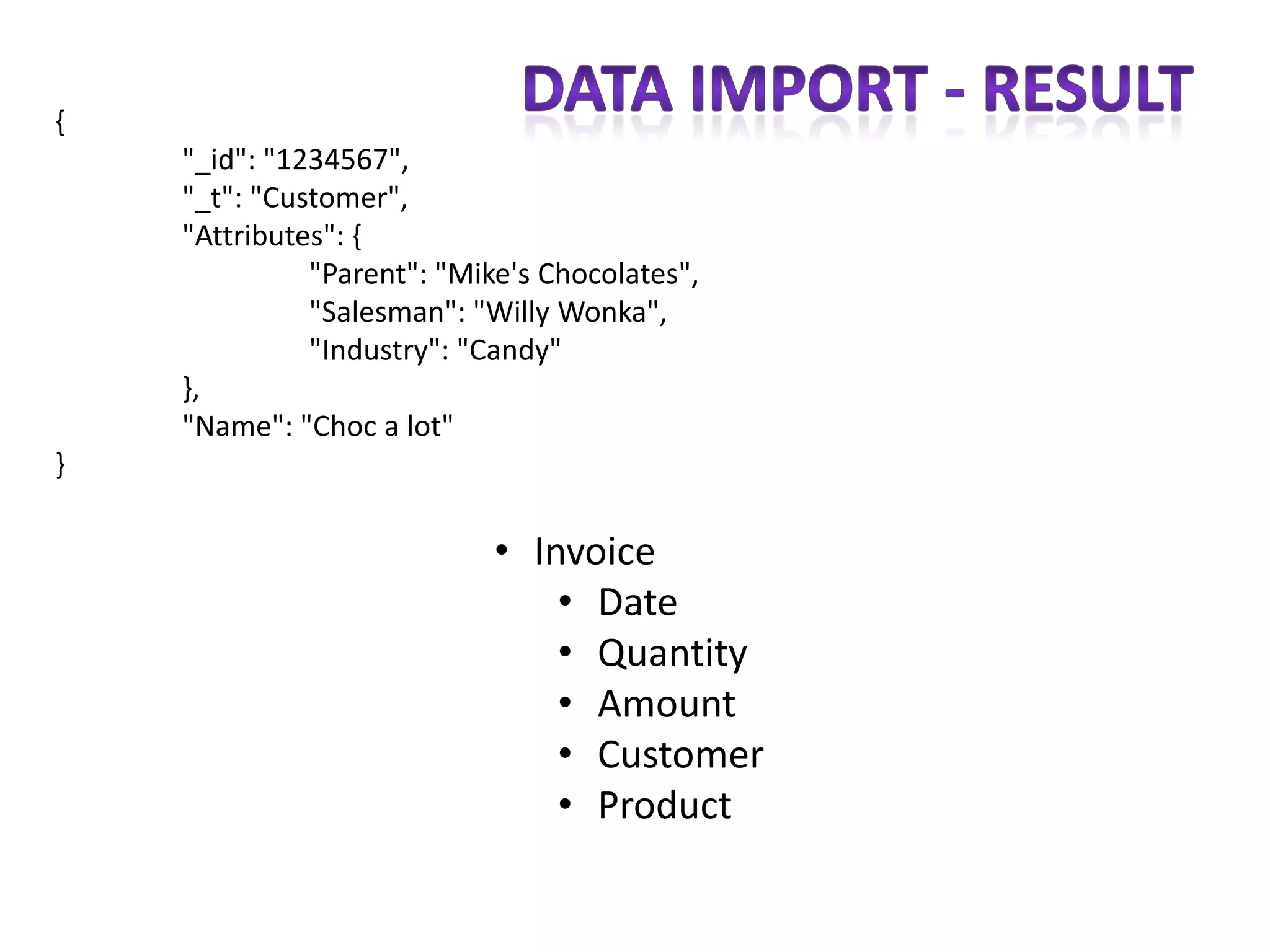 DATA IMPORT - RESULT

{
"_id": "1234567",
"_t": "Customer",
"Attributes": {
"Parent": "Mike's Chocolates",
"Salesman": "Willy Wonka",
"Industry": "Candy"
},
"Name": "Choc a lot"
}

• Invoice
  • Date
  • Quantity
  • Amount
  • Customer
  • Product